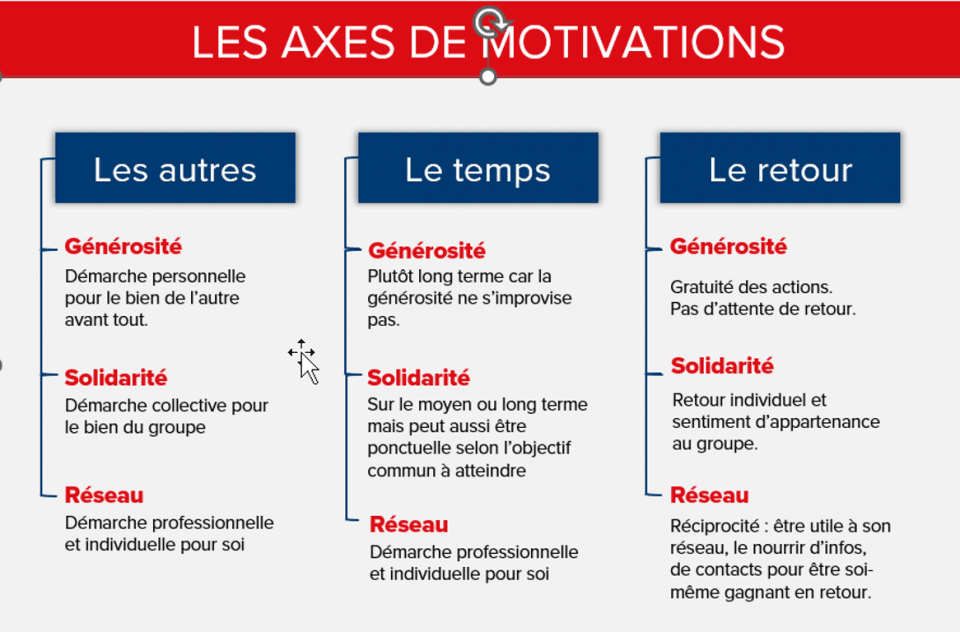 LES AXES DE MOTIVATIONS

Les autres

Générosité
Démarche personnelle pour le bien de l'autre avant tout.

Solidarité
Démarche collective pour le bien du groupe

Réseau
Démarche professionnelle et individuelle pour soi

Le temps

Générosité
Plutôt long terme car la générosité ne s'improvise pas.

Solidarité
Sur le moyen ou long terme mais peut aussi être ponctuelle selon l'objectif commun à atteindre

Réseau
Démarche professionnelle et individuelle pour soi

Le retour

Générosité
Gratuité des actions. Pas d'attente de retour.

Solidarité
Retour individuel et sentiment d'appartenance au groupe.

Réseau
Réciprocité : être utile à son réseau, le nourrir d'infos, de contacts pour être soi-même gagnant en retour.